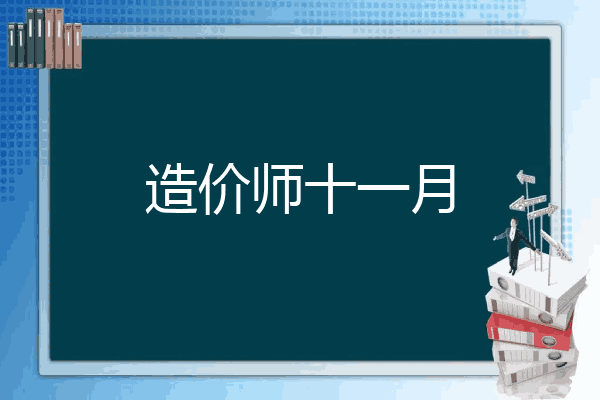 造价师十一月